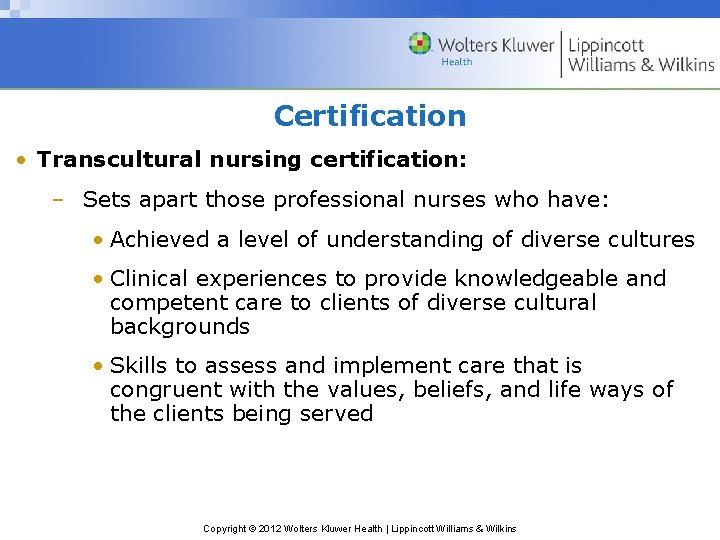 Wolters Kluwer Health | Lippincott Williams & Wilkins

Certification

• Transcultural nursing certification:

– Sets apart those professional nurses who have:

• Achieved a level of understanding of diverse cultures

• Clinical experiences to provide knowledgeable and competent care to clients of diverse cultural backgrounds

• Skills to assess and implement care that is congruent with the values, beliefs, and life ways of the clients being served

Copyright © 2012 Wolters Kluwer Health | Lippincott Williams & Wilkins